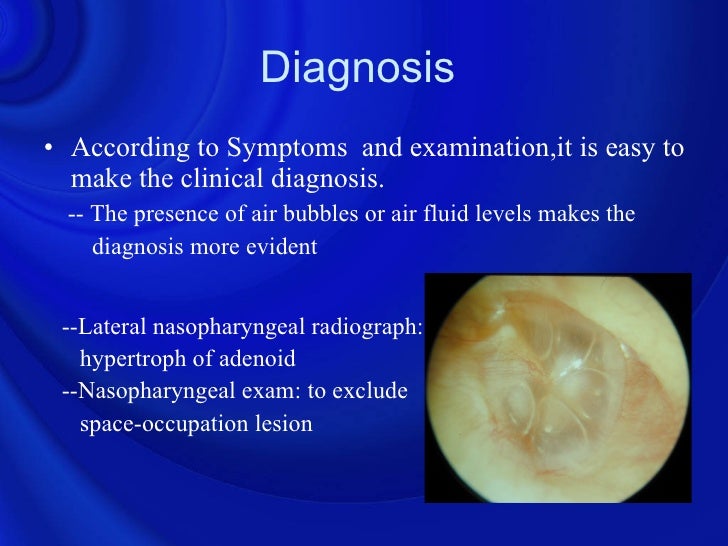 Diagnosis

• According to Symptoms and examination,it is easy to make the clinical diagnosis.

-- The presence of air bubbles or air fluid levels makes the diagnosis more evident

--Lateral nasopharyngeal radiograph: hypertroph of adenoid

--Nasopharyngeal exam: to exclude space-occupation lesion